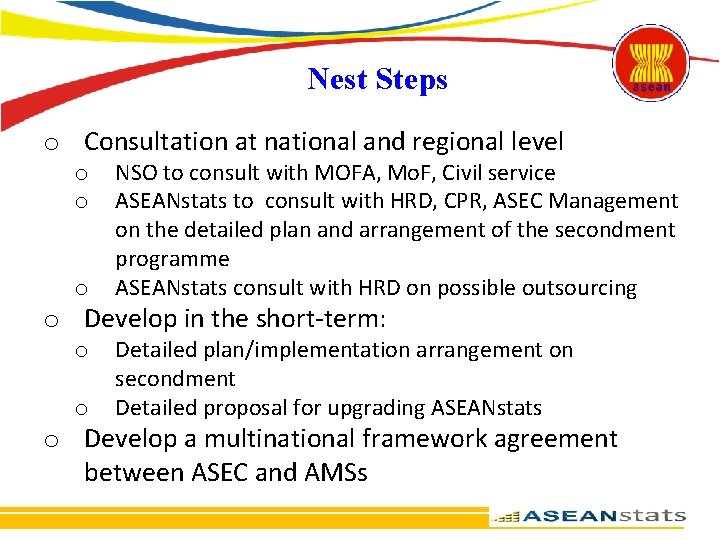 asean

Nest Steps

o Consultation at national and regional level
 o NSO to consult with MOFA, MoF, Civil service
 o ASEANstats to consult with HRD, CPR, ASEC Management on the detailed plan and arrangement of the secondment programme
 o ASEANstats consult with HRD on possible outsourcing
o Develop in the short-term:
 o Detailed plan/implementation arrangement on secondment
 o Detailed proposal for upgrading ASEANstats
o Develop a multinational framework agreement between ASEC and AMSs

ASEANstats